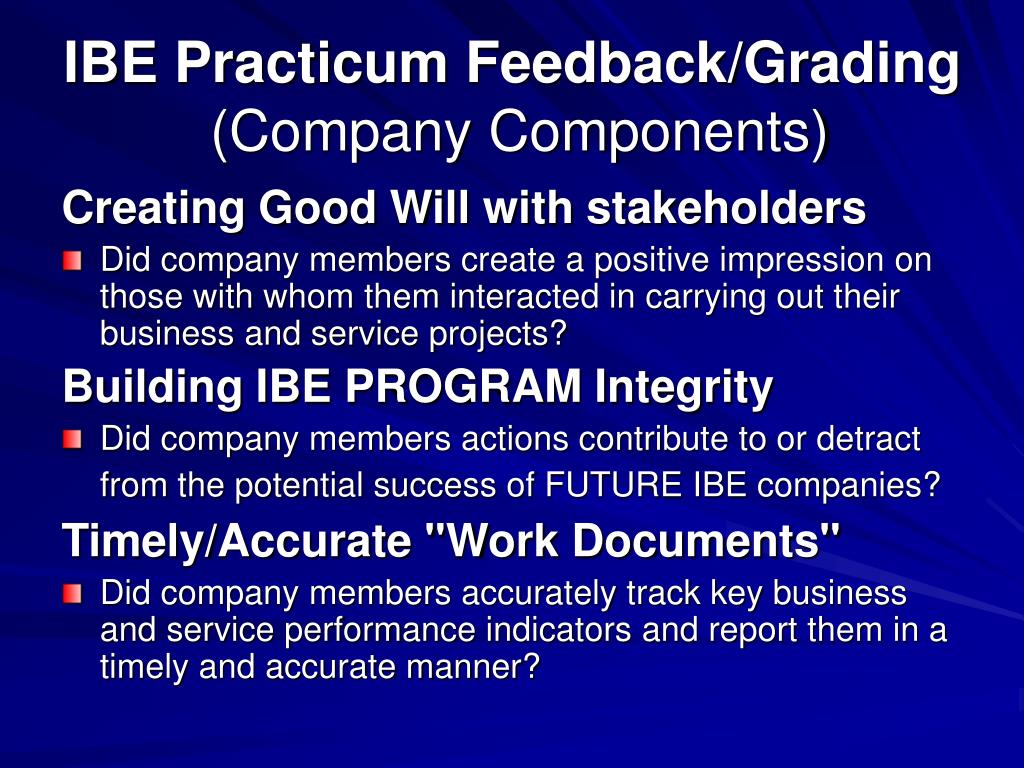 IBE Practicum Feedback/Grading
(Company Components)

Creating Good Will with stakeholders

Did company members create a positive impression on those with whom them interacted in carrying out their business and service projects?

Building IBE PROGRAM Integrity

Did company members actions contribute to or detract from the potential success of FUTURE IBE companies?

Timely/Accurate "Work Documents"

Did company members accurately track key business and service performance indicators and report them in a timely and accurate manner?